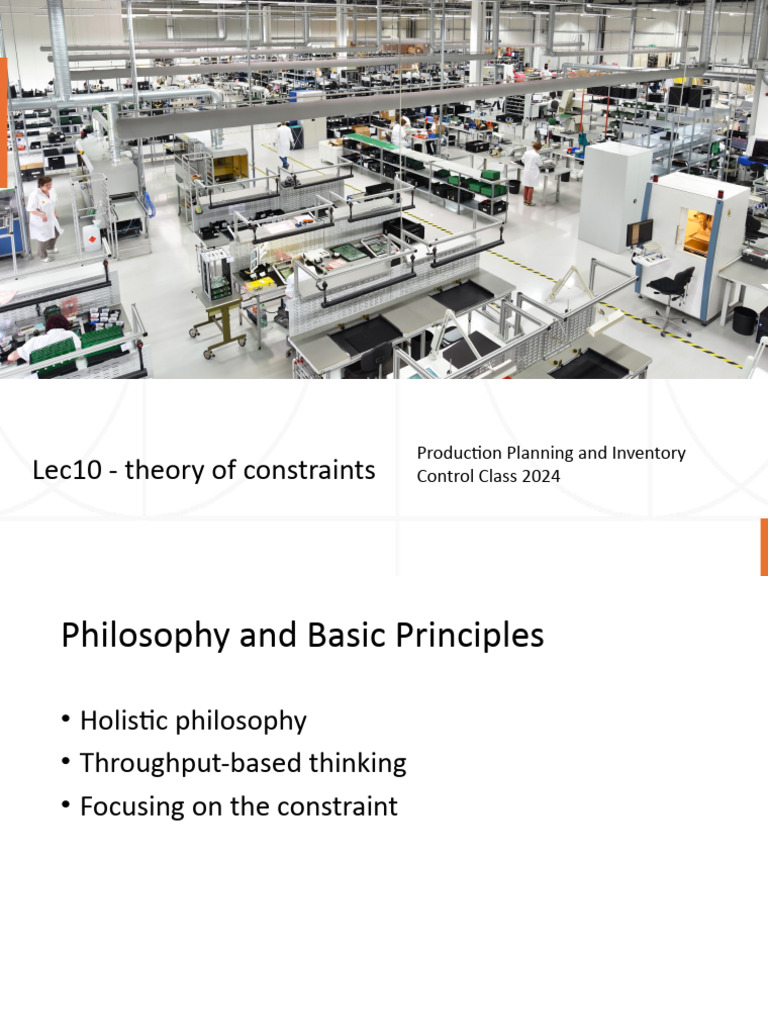 Lec10 - theory of constraints

Production Planning and Inventory Control Class 2024

Philosophy and Basic Principles

• Holistic philosophy
• Throughput-based thinking
• Focusing on the constraint